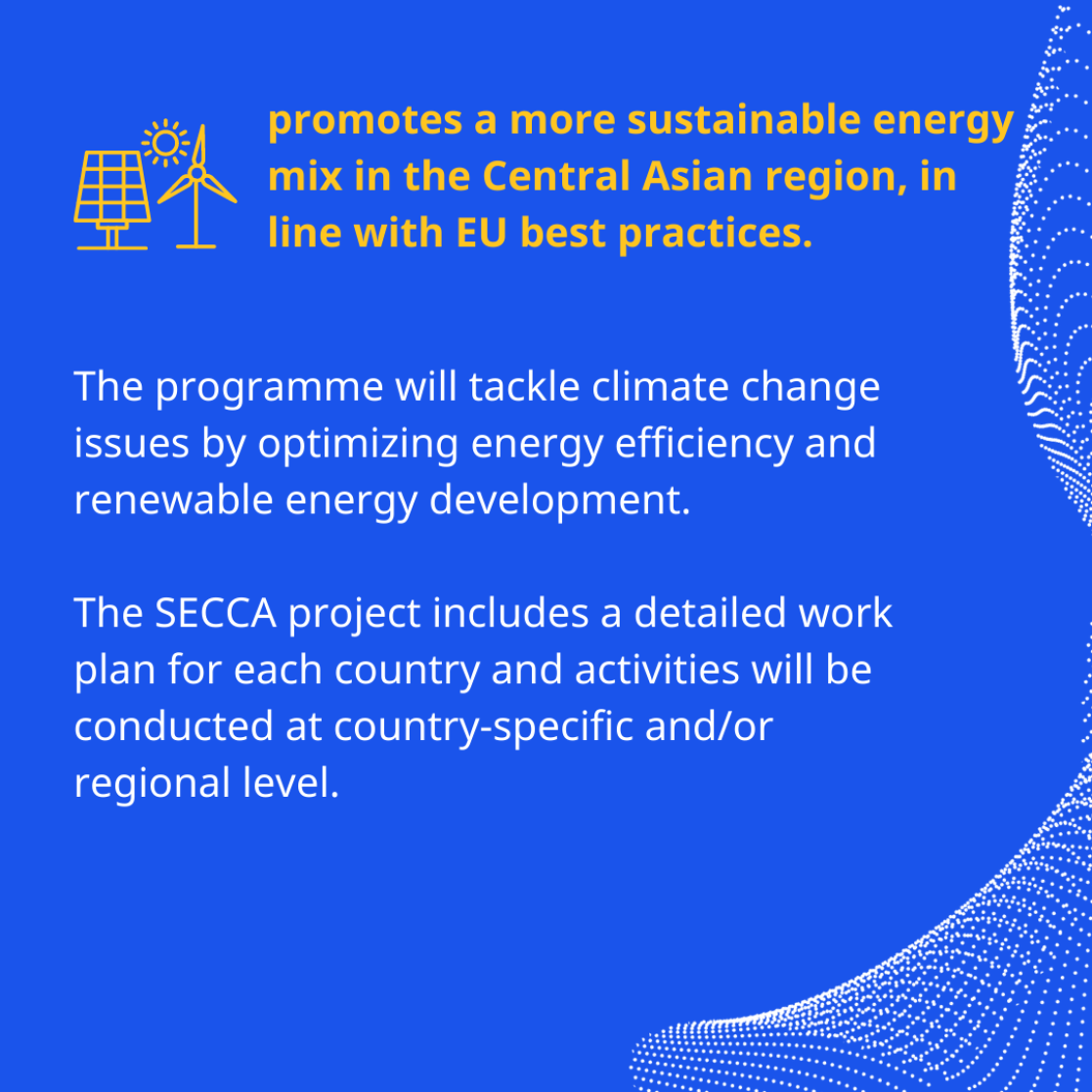 promotes a more sustainable energy mix in the Central Asian region, in line with EU best practices.

The programme will tackle climate change issues by optimizing energy efficiency and renewable energy development.

The SECCA project includes a detailed work plan for each country and activities will be conducted at country-specific and/or regional level.